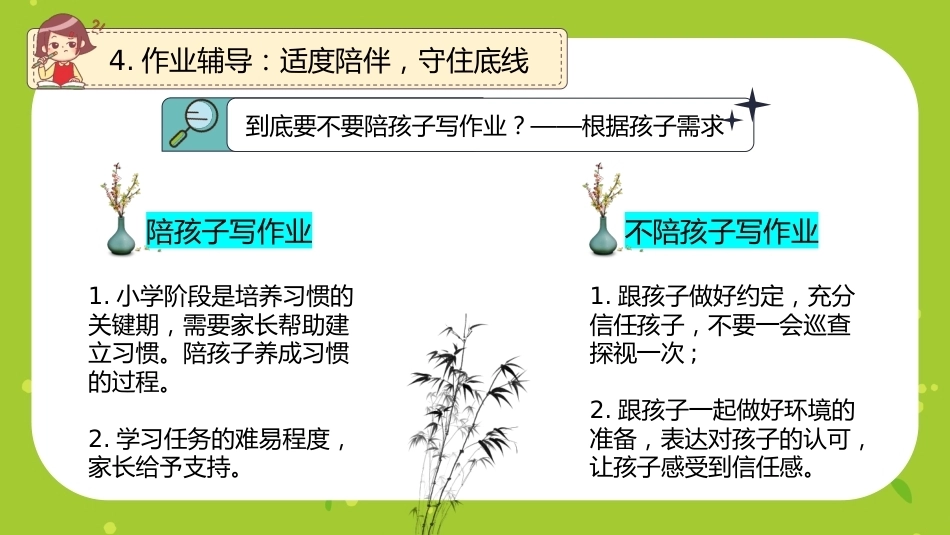 4.作业辅导：适度陪伴，守住底线

到底要不要陪孩子写作业？——根据孩子需求

陪孩子写作业

1.小学阶段是培养习惯的关键期，需要家长帮助建立习惯。陪孩子养成习惯的过程。

2.学习任务的难易程度，家长给予支持。

不陪孩子写作业

1.跟孩子做好约定，充分信任孩子，不要一会巡查探视一次；

2.跟孩子一起做好环境的准备，表达对孩子的认可，让孩子感受到信任感。